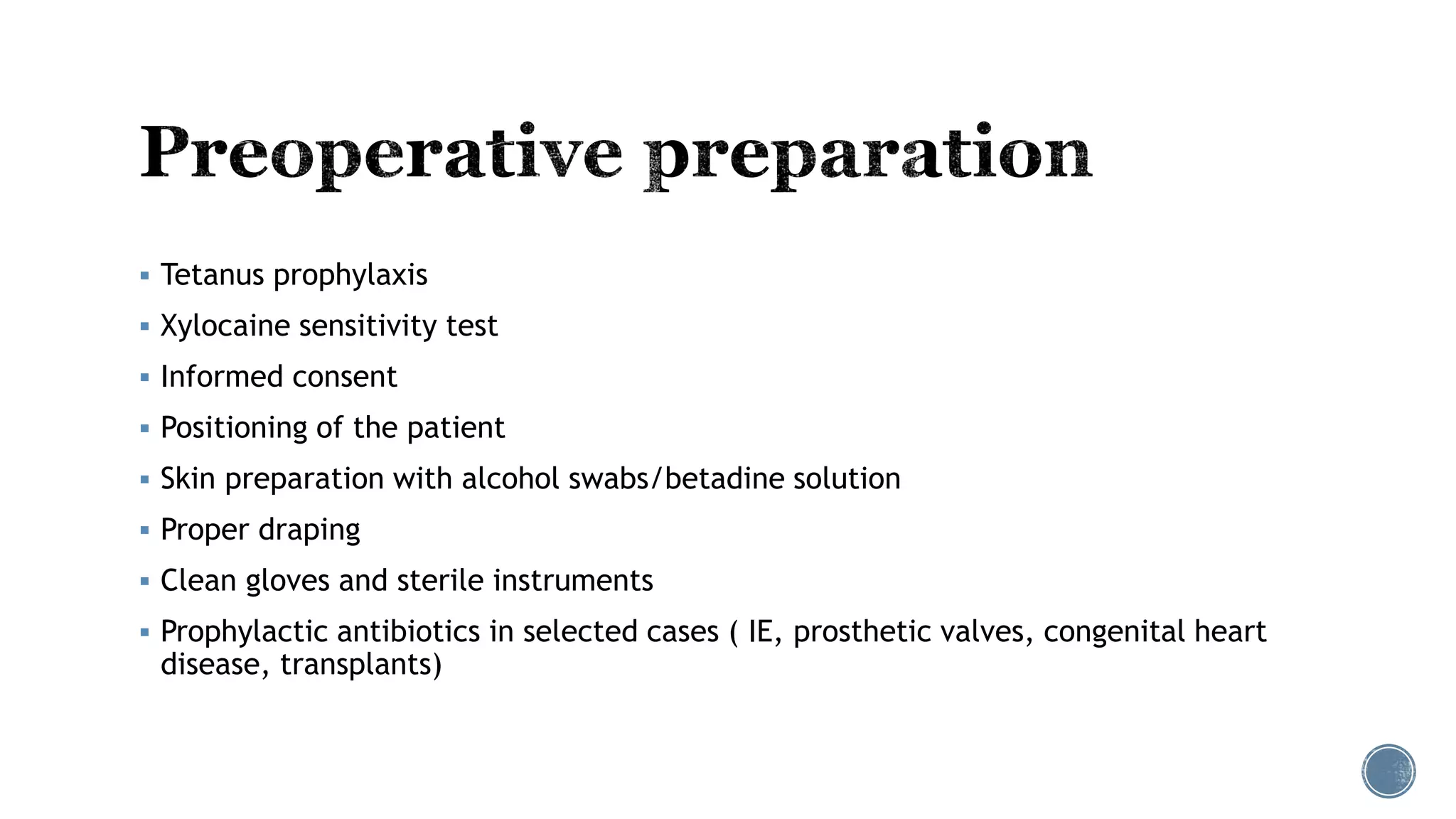 Preoperative preparation

▪ Tetanus prophylaxis
▪ Xylocaine sensitivity test
▪ Informed consent
▪ Positioning of the patient
▪ Skin preparation with alcohol swabs/betadine solution
▪ Proper draping
▪ Clean gloves and sterile instruments
▪ Prophylactic antibiotics in selected cases ( IE, prosthetic valves, congenital heart disease, transplants)